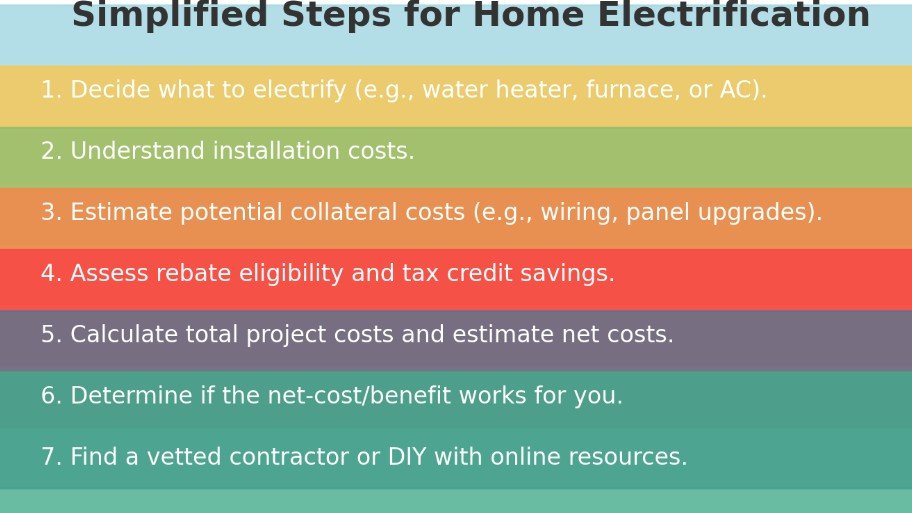 Simplified Steps for Home Electrification

1. Decide what to electrify (e.g., water heater, furnace, or AC).

2. Understand installation costs.

3. Estimate potential collateral costs (e.g., wiring, panel upgrades).

4. Assess rebate eligibility and tax credit savings.

5. Calculate total project costs and estimate net costs.

6. Determine if the net-cost/benefit works for you.

7. Find a vetted contractor or DIY with online resources.